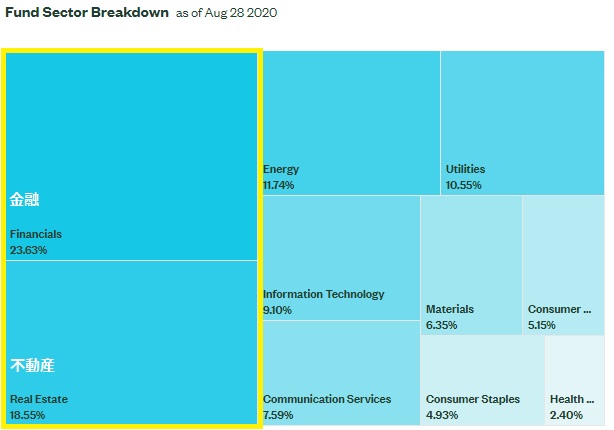 Fund Sector Breakdown as of Aug 28 2020

金融

Financials
23.63%

不動産

Real Estate
18.55%

Energy
11.74%

Utilities
10.55%

Information Technology
9.10%

Materials
6.35%

Consumer ...
5.15%

Communication Services
7.59%

Consumer Staples
4.93%

Health ...
2.40%